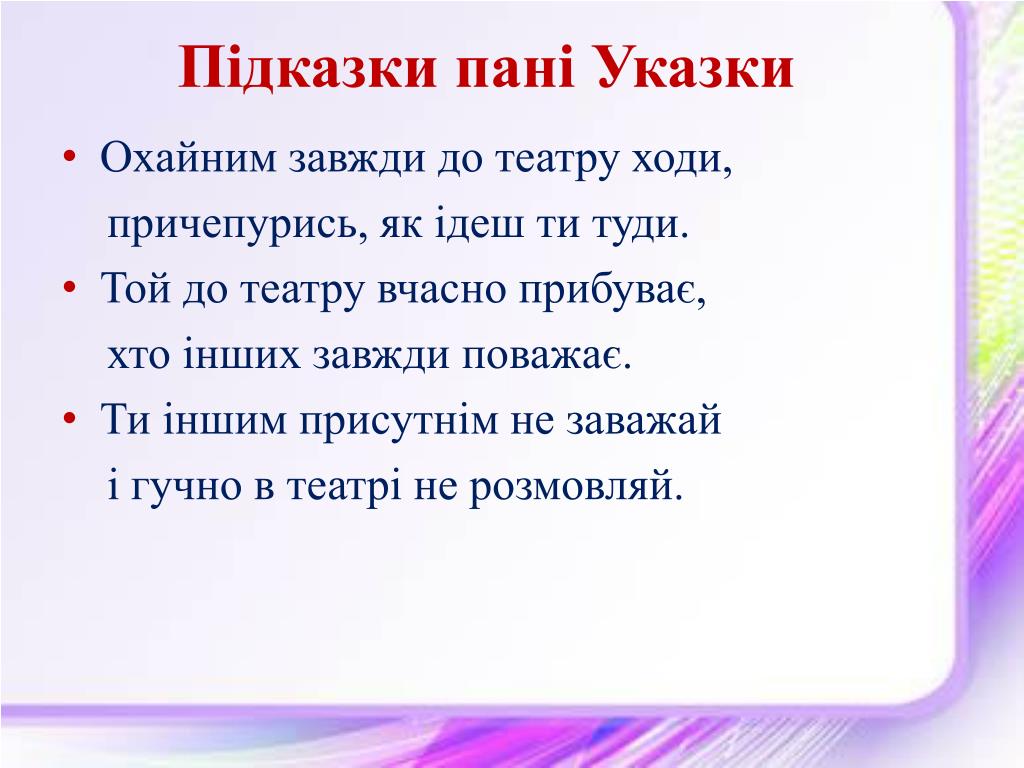 Підказки пані Указки

• Охайним завжди до театру ходи,
причепурись, як ідеш ти туди.

• Той до театру вчасно прибуває,
хто інших завжди поважає.

• Ти іншим присутнім не заважай
і гучно в театрі не розмовляй.